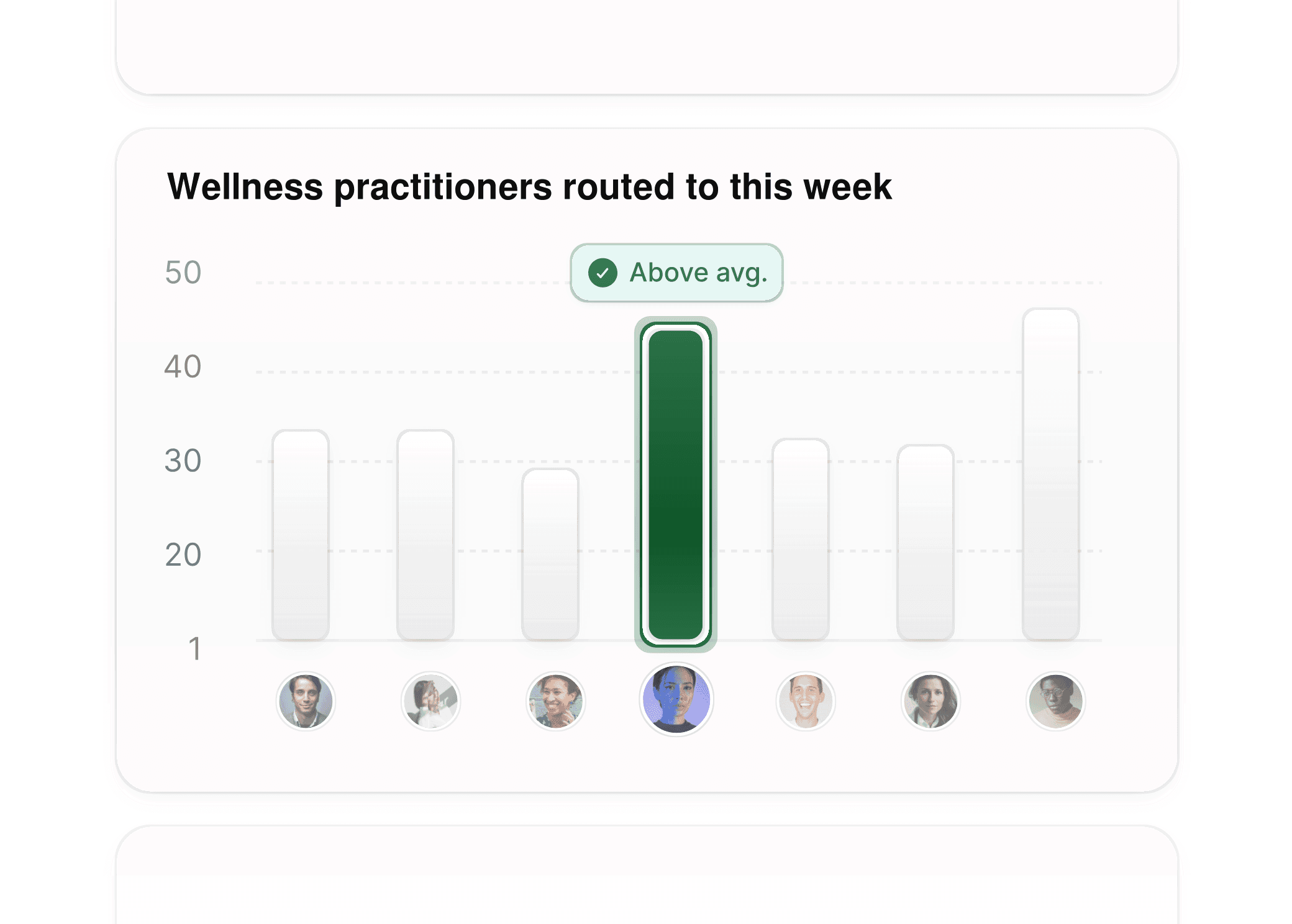 Wellness practitioners routed to this week

Above avg.

50
40
30
20
1